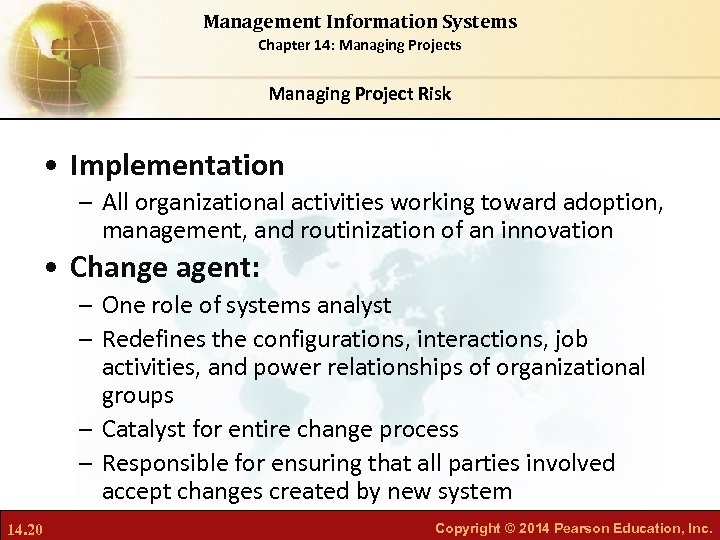 Management Information Systems
Chapter 14: Managing Projects

Managing Project Risk

• Implementation
– All organizational activities working toward adoption, management, and routinization of an innovation
• Change agent:
– One role of systems analyst
– Redefines the configurations, interactions, job activities, and power relationships of organizational groups
– Catalyst for entire change process
– Responsible for ensuring that all parties involved accept changes created by new system

14.20

Copyright © 2014 Pearson Education, Inc.